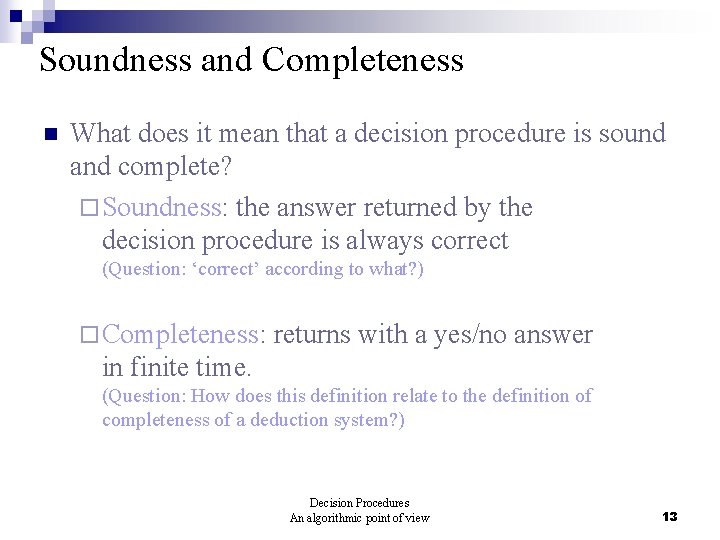 Soundness and Completeness

What does it mean that a decision procedure is sound and complete?

Soundness: the answer returned by the decision procedure is always correct
(Question: ‘correct’ according to what?)

Completeness: returns with a yes/no answer in finite time.
(Question: How does this definition relate to the definition of completeness of a deduction system?)

Decision Procedures
An algorithmic point of view

13